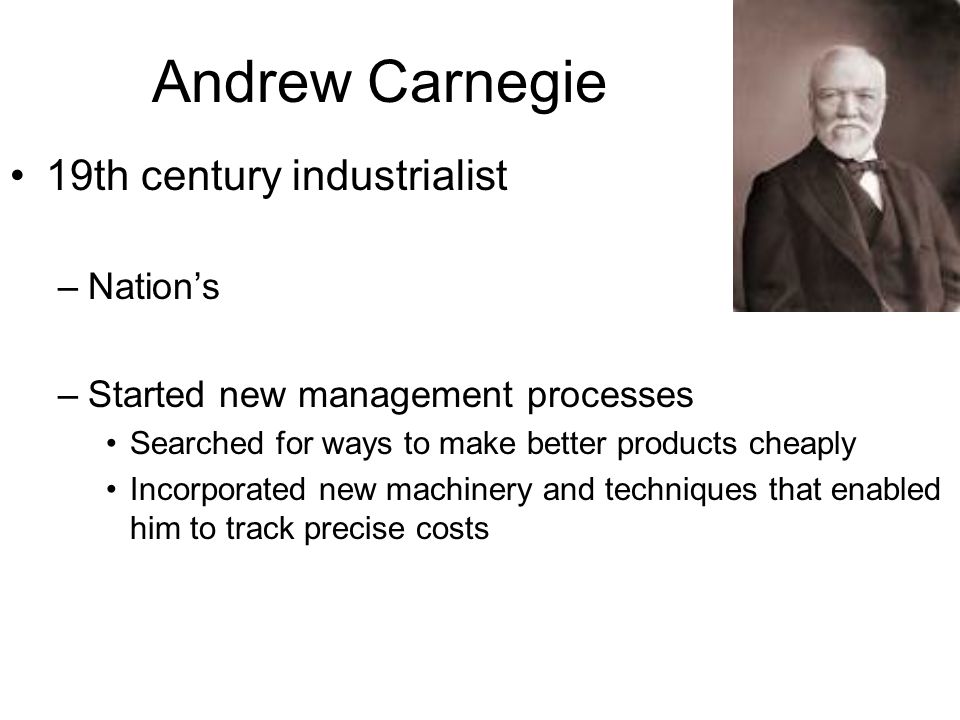 Andrew Carnegie

• 19th century industrialist

– Nation’s

– Started new management processes

• Searched for ways to make better products cheaply

• Incorporated new machinery and techniques that enabled him to track precise costs